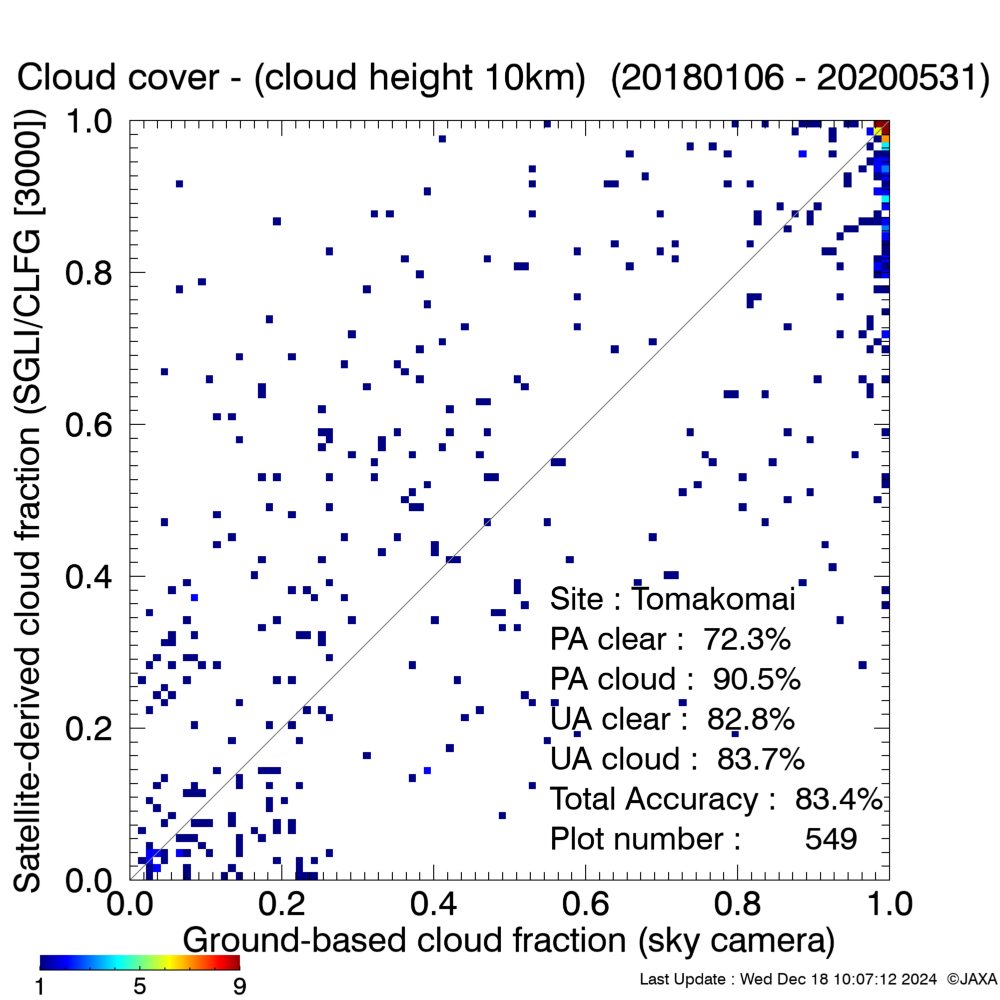 Cloud cover - (cloud height 10km) (20180106 - 20200531)

Satellite-derived cloud fraction (SGLI/CLFG [3000])

1.0
0.8
0.6
0.4
0.2
0.0

Site : Tomakomai
PA clear : 72.3%
PA cloud : 90.5%
UA clear : 82.8%
UA cloud : 83.7%
Total Accuracy : 83.4%
Plot number : 549

0.0 0.2 0.4 0.6 0.8 1.0
Ground-based cloud fraction (sky camera)

1 5 9

Last Update : Wed Dec 18 10:07:12 2024 ©JAXA